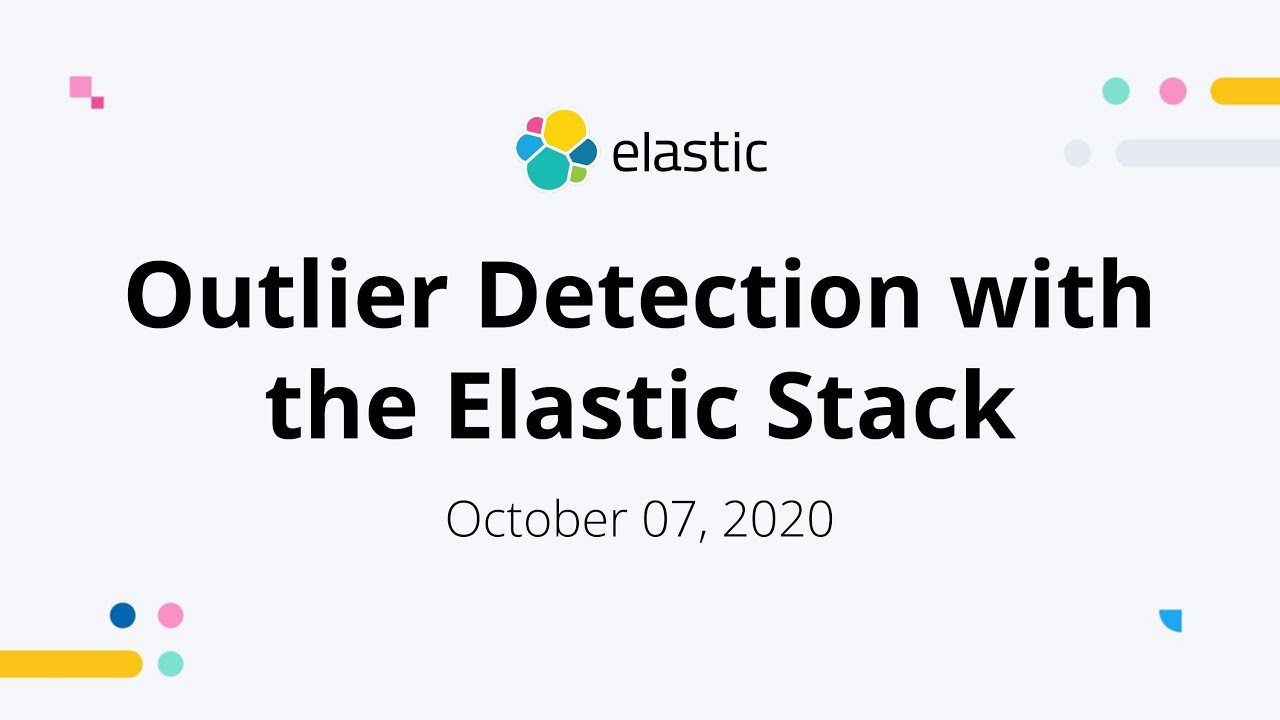 elastic

Outlier Detection with the Elastic Stack

October 07, 2020